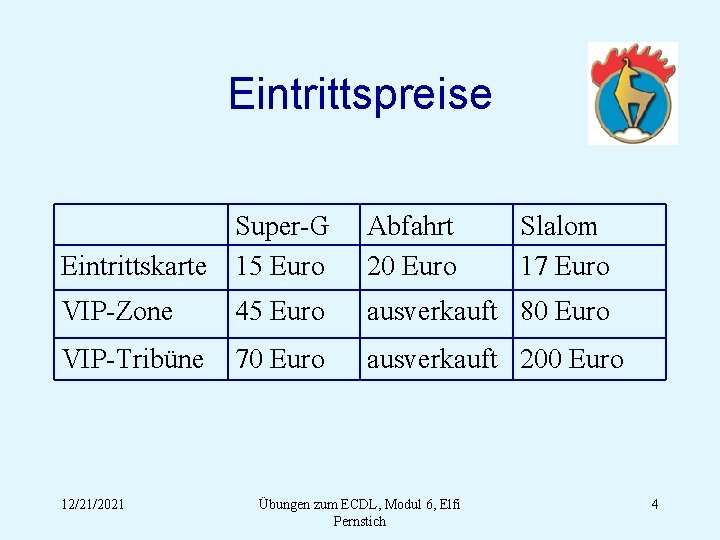 Eintrittspreise

| | Super-G | Abfahrt | Slalom |
|---|---|---|---|
| Eintrittskarte | 15 Euro | 20 Euro | 17 Euro |
| VIP-Zone | 45 Euro | ausverkauft | 80 Euro |
| VIP-Tribüne | 70 Euro | ausverkauft | 200 Euro |

12/21/2021

Übungen zum ECDL, Modul 6, Elfi Pernstich

4